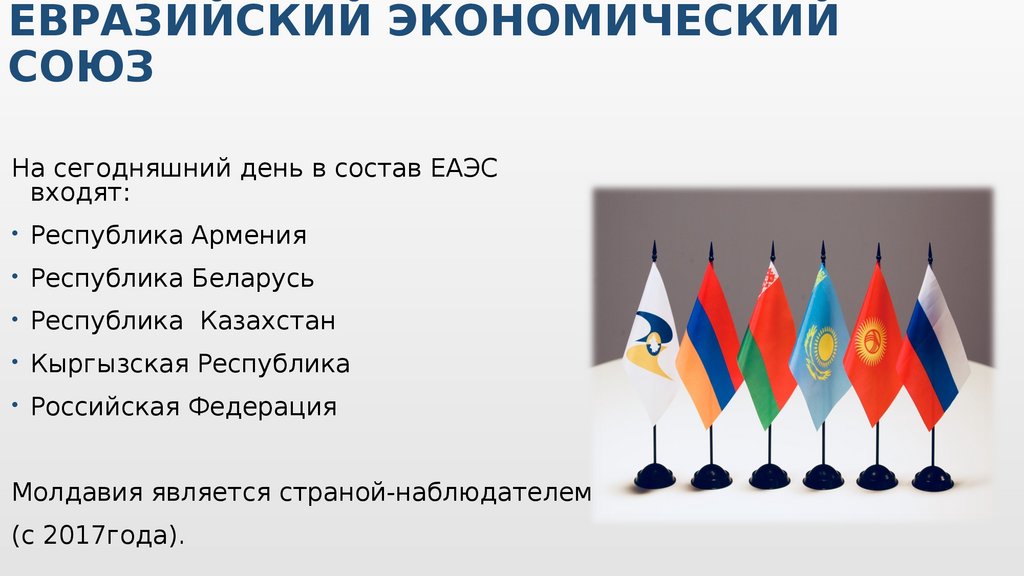 ЕВРАЗИЙСКИЙ ЭКОНОМИЧЕСКИЙ СОЮЗ

На сегодняшний день в состав ЕАЭС входят:

• Республика Армения
• Республика Беларусь
• Республика Казахстан
• Кыргызская Республика
• Российская Федерация

Молдавия является страной-наблюдателем (с 2017года).